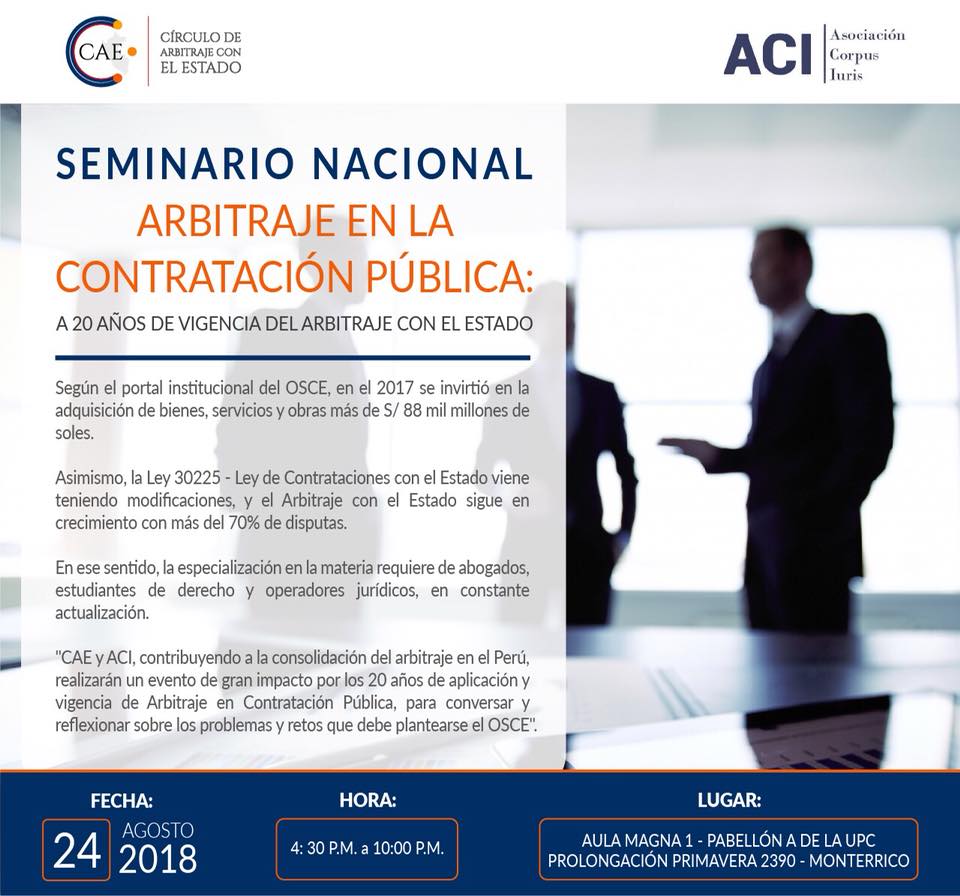 CAE CÍRCULO DE ARBITRAJE CON EL ESTADO

ACI Asociación Corpus Iuris

SEMINARIO NACIONAL

ARBITRAJE EN LA CONTRATACIÓN PÚBLICA:

A 20 AÑOS DE VIGENCIA DEL ARBITRAJE CON EL ESTADO

Según el portal institucional del OSCE, en el 2017 se invirtió en la adquisición de bienes, servicios y obras más de S/ 88 mil millones de soles.

Asimismo, la Ley 30225 - Ley de Contrataciones con el Estado viene teniendo modificaciones, y el Arbitraje con el Estado sigue en crecimiento con más del 70% de disputas.

En ese sentido, la especialización en la materia requiere de abogados, estudiantes de derecho y operadores jurídicos, en constante actualización.

"CAE y ACI, contribuyendo a la consolidación del arbitraje en el Perú, realizarán un evento de gran impacto por los 20 años de aplicación y vigencia de Arbitraje en Contratación Pública, para conversar y reflexionar sobre los problemas y retos que debe plantearse el OSCE".

FECHA:
24 AGOSTO 2018

HORA:
4: 30 P.M. a 10:00 P.M.

LUGAR:
AULA MAGNA 1 - PABELLÓN A DE LA UPC
PROLONGACIÓN PRIMAVERA 2390 - MONTERRICO